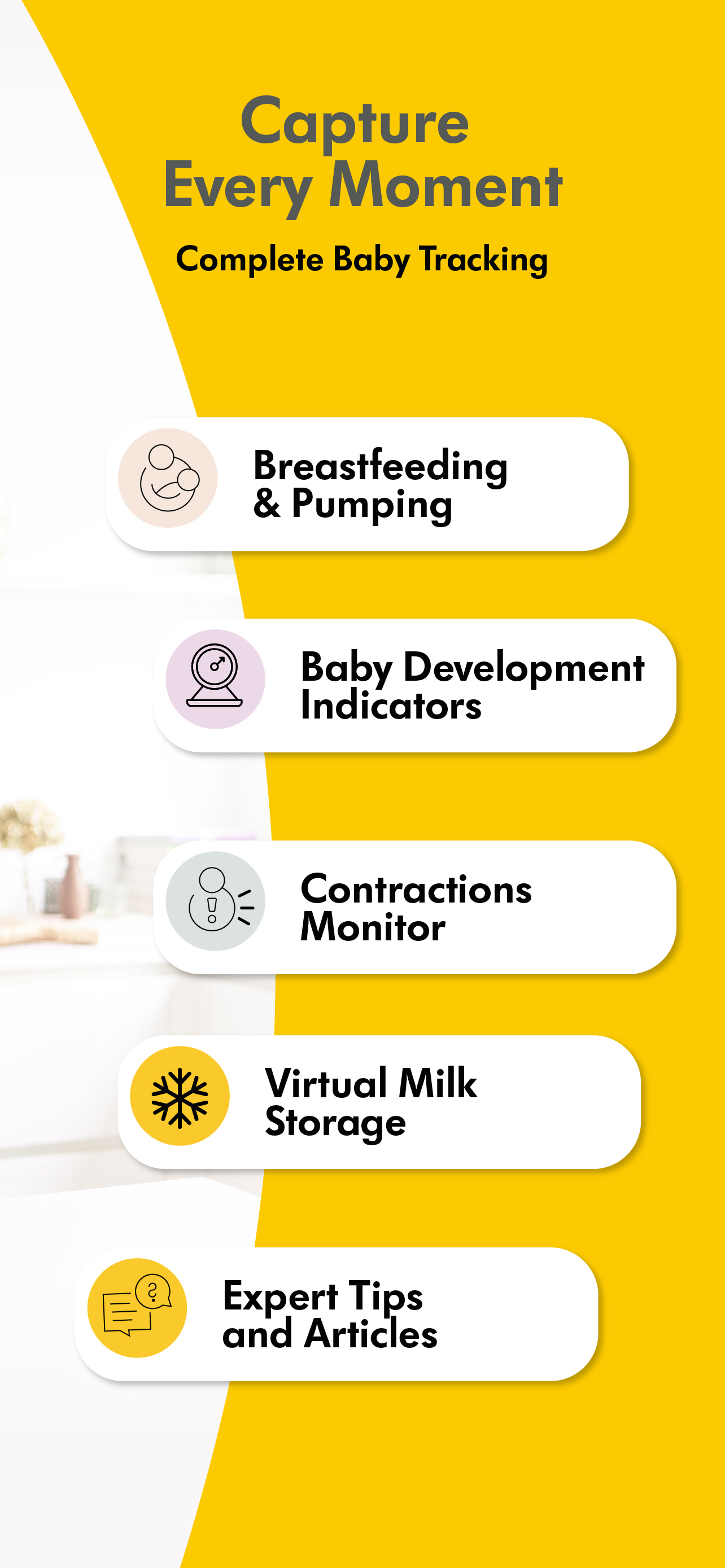 Capture
Every Moment

Complete Baby Tracking

Breastfeeding & Pumping

Baby Development Indicators

Contractions Monitor

Virtual Milk Storage

Expert Tips and Articles